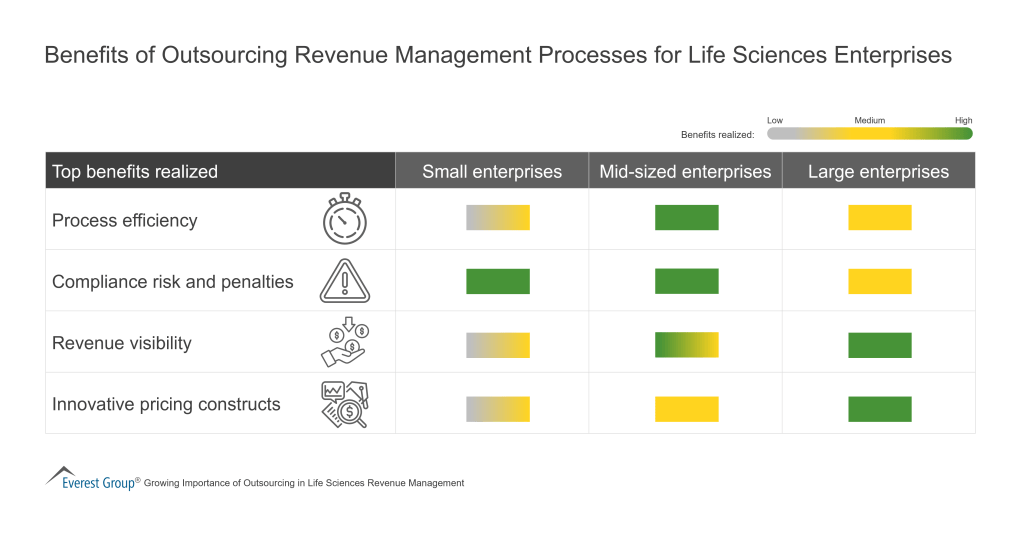 Benefits of Outsourcing Revenue Management Processes for Life Sciences Enterprises

Benefits realized: Low Medium High

| Top benefits realized | Small enterprises | Mid-sized enterprises | Large enterprises |
|---|---|---|---|
| Process efficiency | | | |
| Compliance risk and penalties | | | |
| Revenue visibility | | | |
| Innovative pricing constructs | | | |

Everest Group® Growing Importance of Outsourcing in Life Sciences Revenue Management